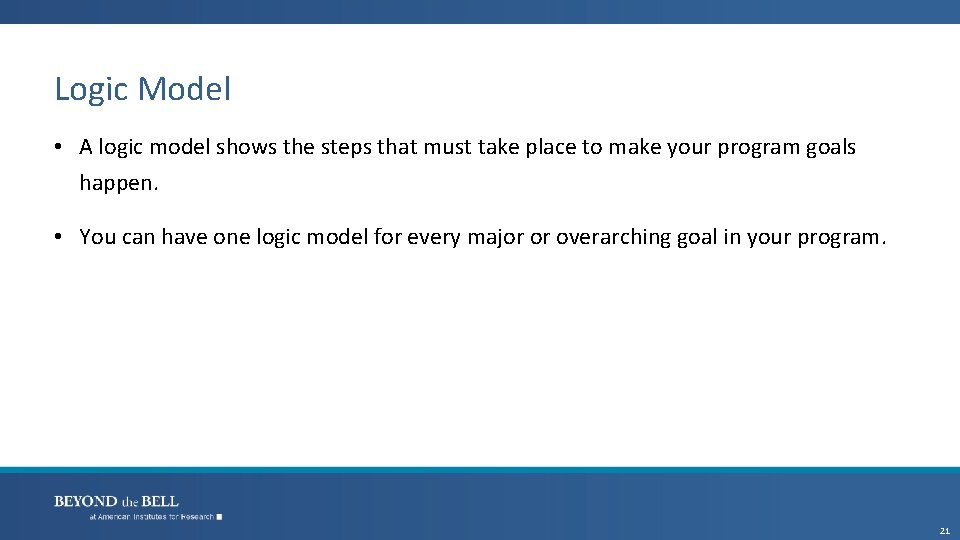 Logic Model

• A logic model shows the steps that must take place to make your program goals happen.

• You can have one logic model for every major or overarching goal in your program.

BEYOND the BELL
at American Institutes for Research

21